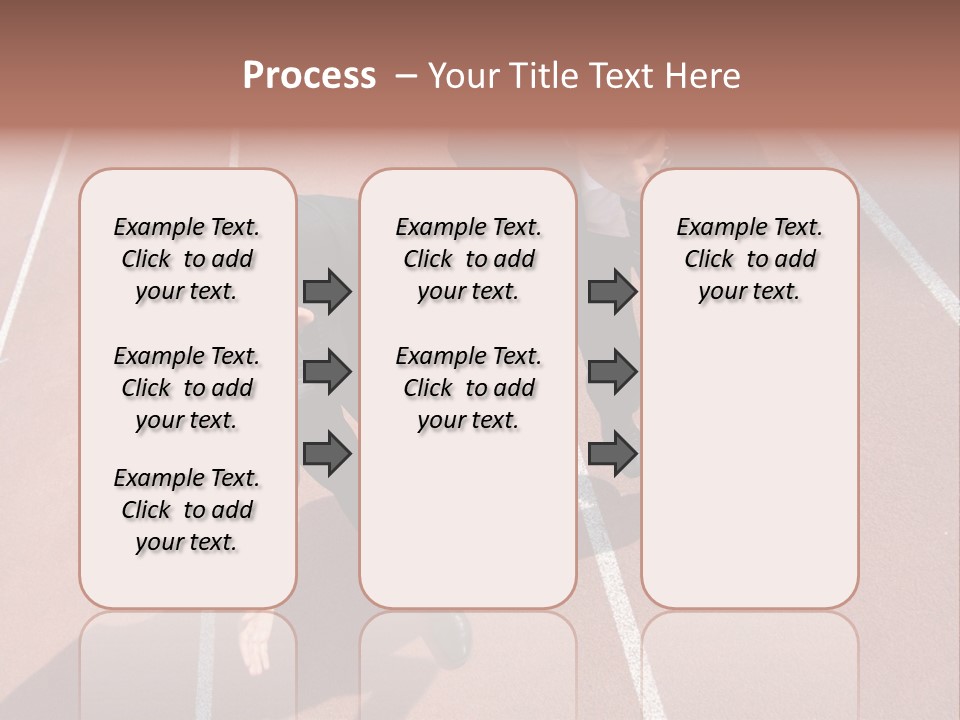 Process – Your Title Text Here

Example Text. Click to add your text.

Example Text. Click to add your text.

Example Text. Click to add your text.

Example Text. Click to add your text.

Example Text. Click to add your text.

Example Text. Click to add your text.